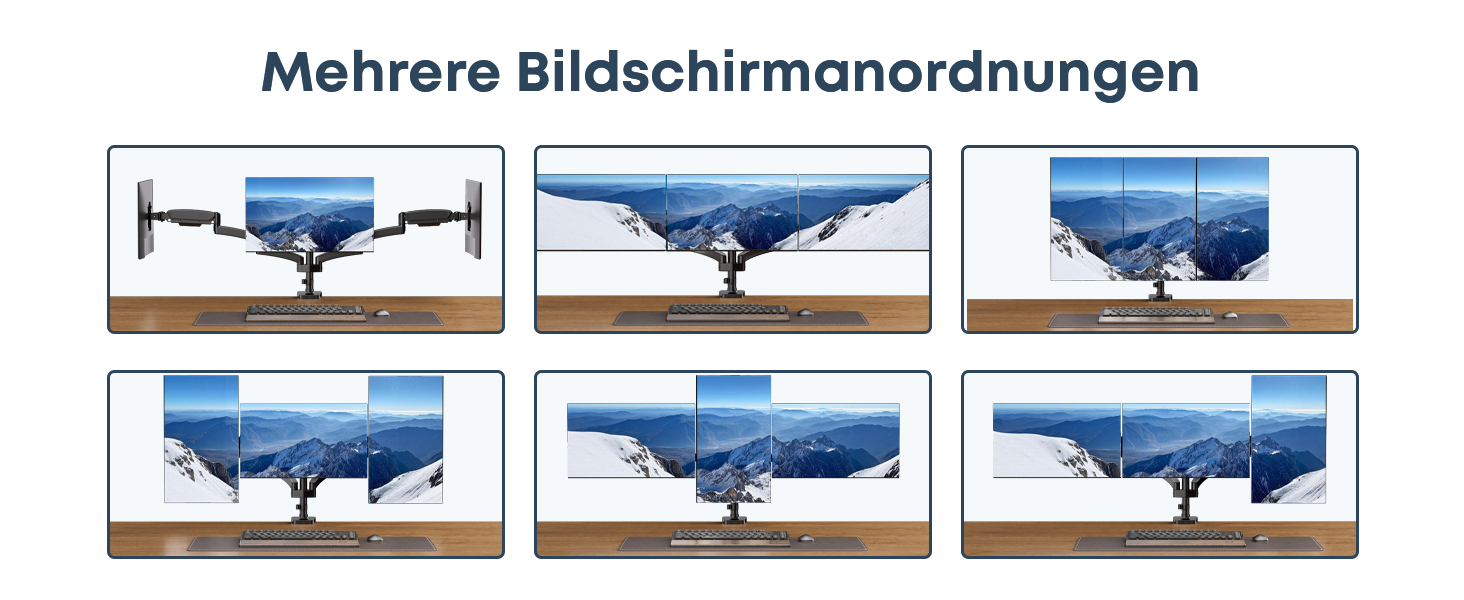 Mehrere Bildschirmanordnungen